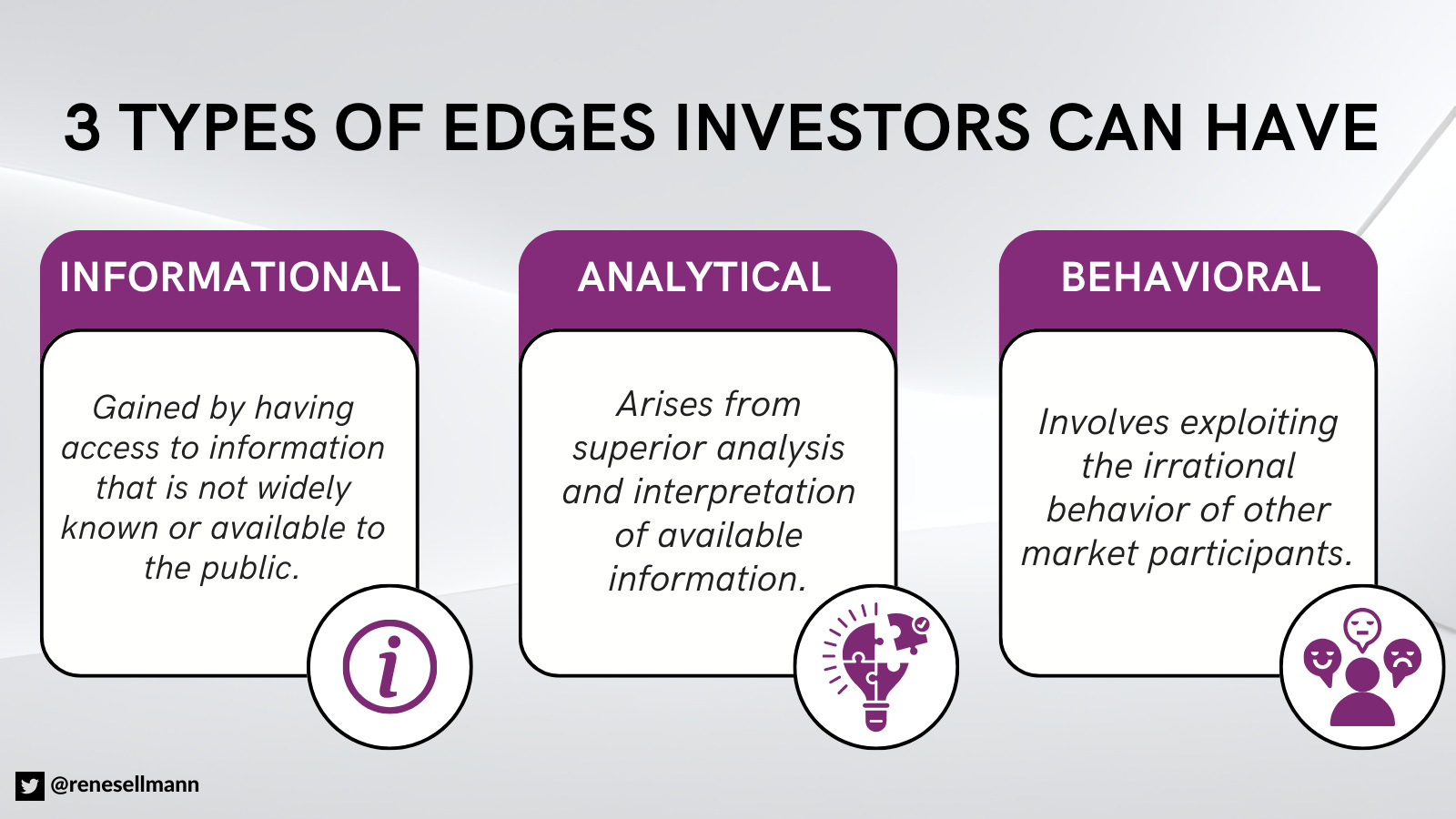 3 TYPES OF EDGES INVESTORS CAN HAVE

INFORMATIONAL

Gained by having access to information that is not widely known or available to the public.

ANALYTICAL

Arises from superior analysis and interpretation of available information.

BEHAVIORAL

Involves exploiting the irrational behavior of other market participants.

@renesellmann